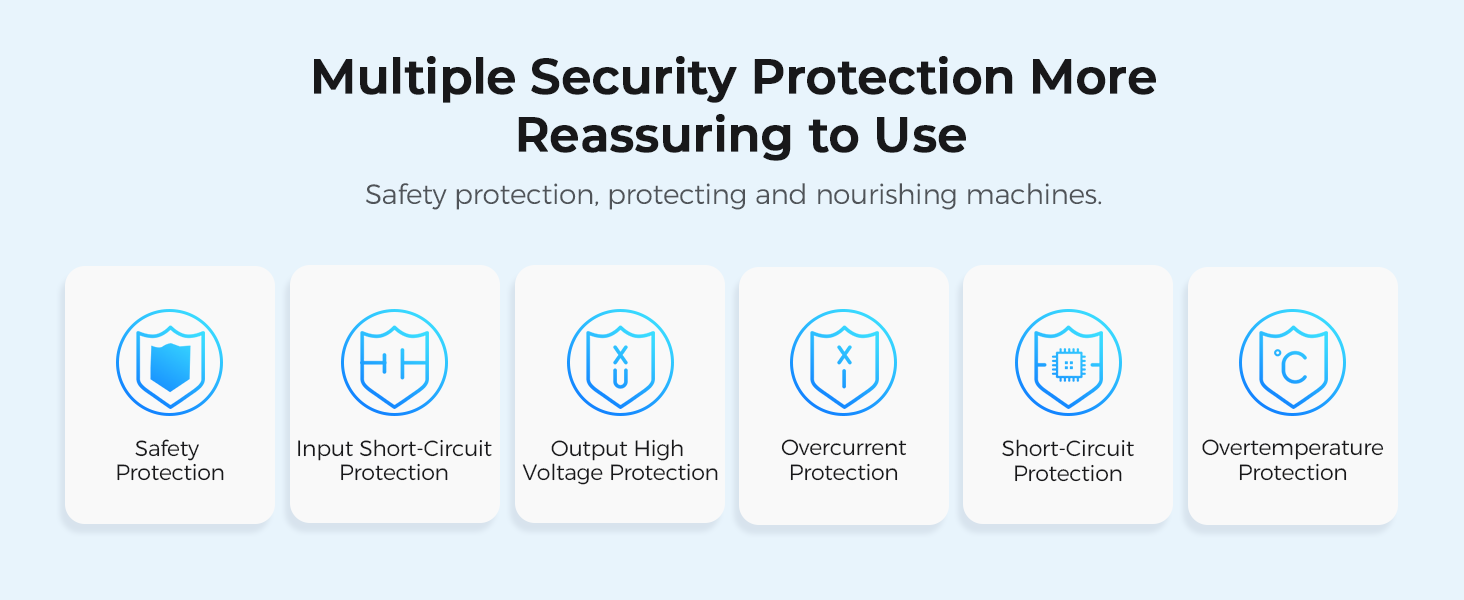 Multiple Security Protection More Reassuring to Use

Safety protection, protecting and nourishing machines.

Safety Protection

Input Short-Circuit Protection

X
U
Output High Voltage Protection

X
I
Overcurrent Protection

Short-Circuit Protection

°C
Overtemperature Protection